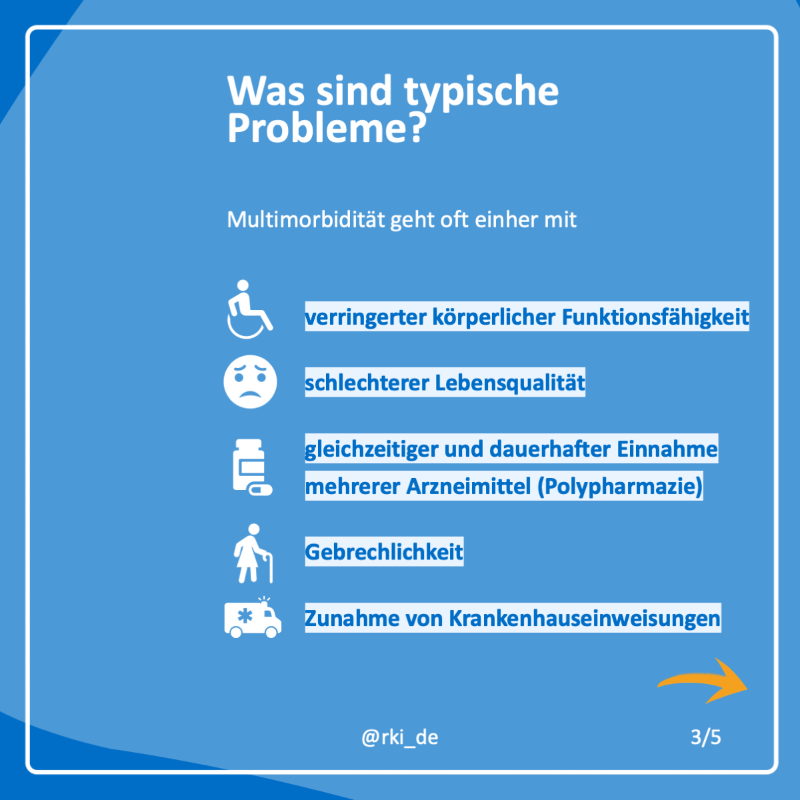 Was sind typische Probleme?

Multimorbidität geht oft einher mit

verringerter körperlicher Funktionsfähigkeit

schlechterer Lebensqualität

gleichzeitiger und dauerhafter Einnahme mehrerer Arzneimittel (Polypharmazie)

Gebrechlichkeit

Zunahme von Krankenhauseinweisungen

@rki_de

3/5